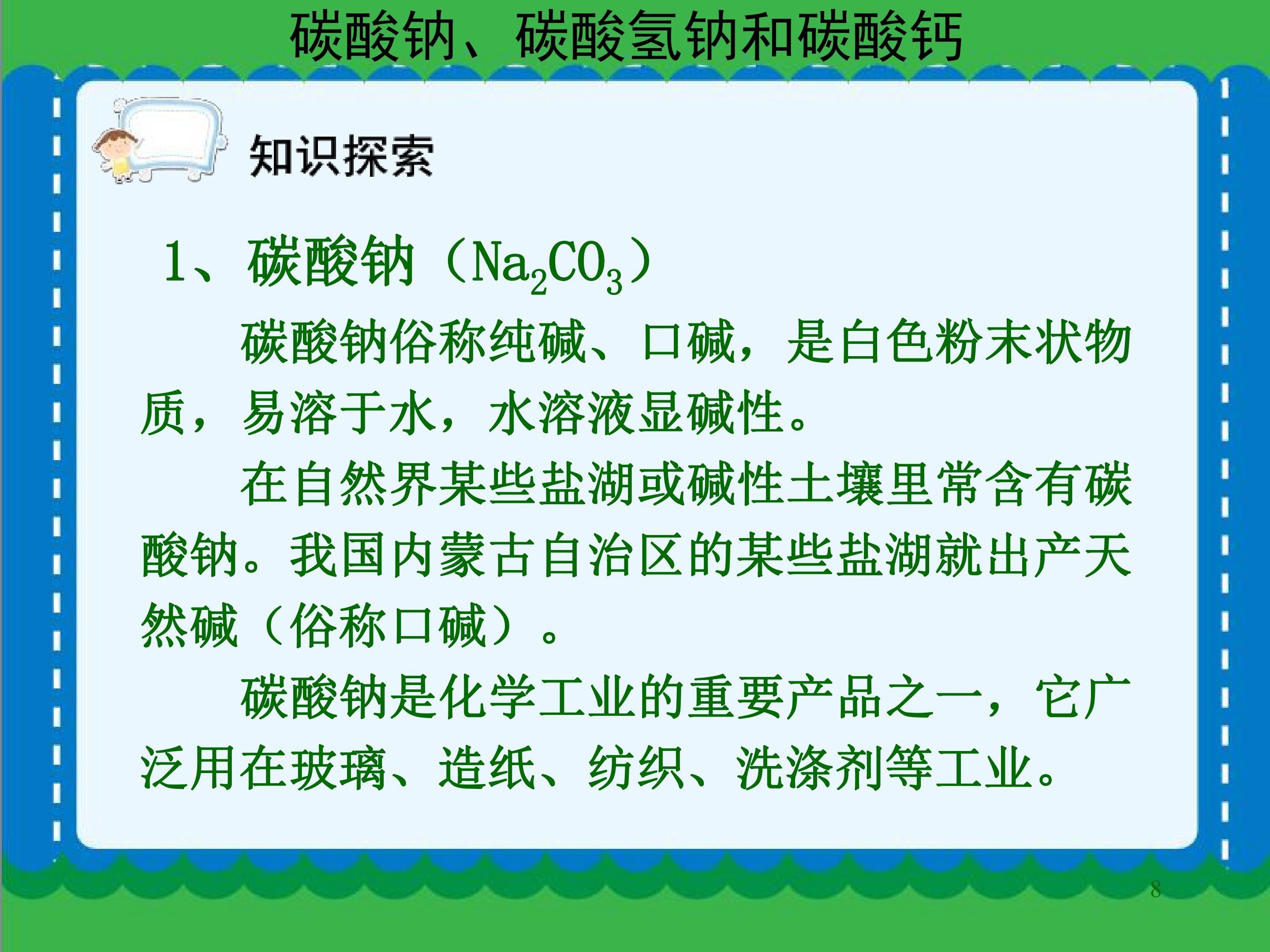 碳酸钠、碳酸氢钠和碳酸钙

知识探索

1、碳酸钠（$Na_2CO_3$）

碳酸钠俗称纯碱、口碱，是白色粉末状物质，易溶于水，水溶液显碱性。

在自然界某些盐湖或碱性土壤里常含有碳酸钠。我国内蒙古自治区的某些盐湖就出产天然碱（俗称口碱）。

碳酸钠是化学工业的重要产品之一，它广泛用在玻璃、造纸、纺织、洗涤剂等工业。

8